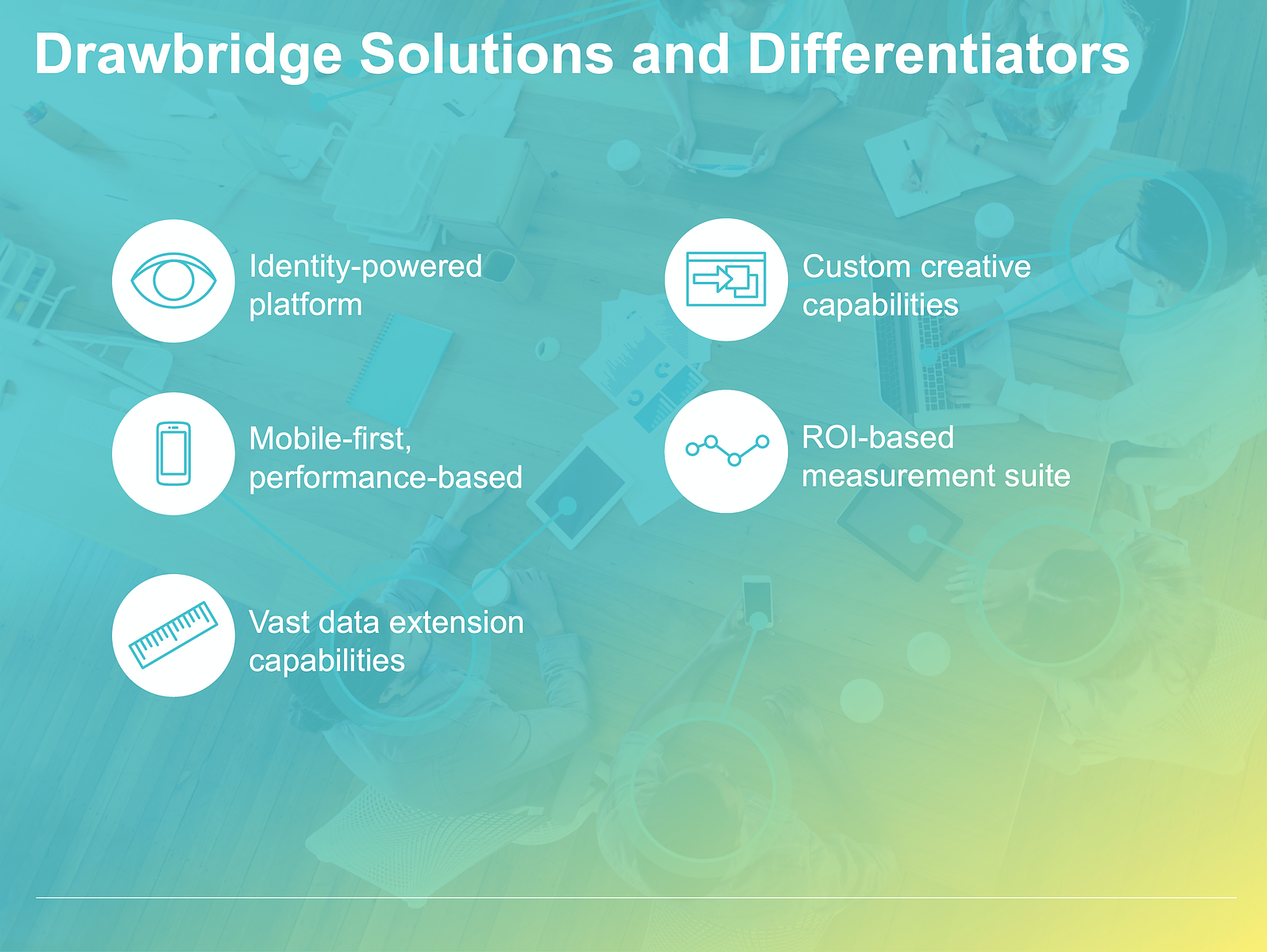 Drawbridge Solutions and Differentiators

Identity-powered platform

Mobile-first, performance-based

Vast data extension capabilities

Custom creative capabilities

ROI-based measurement suite